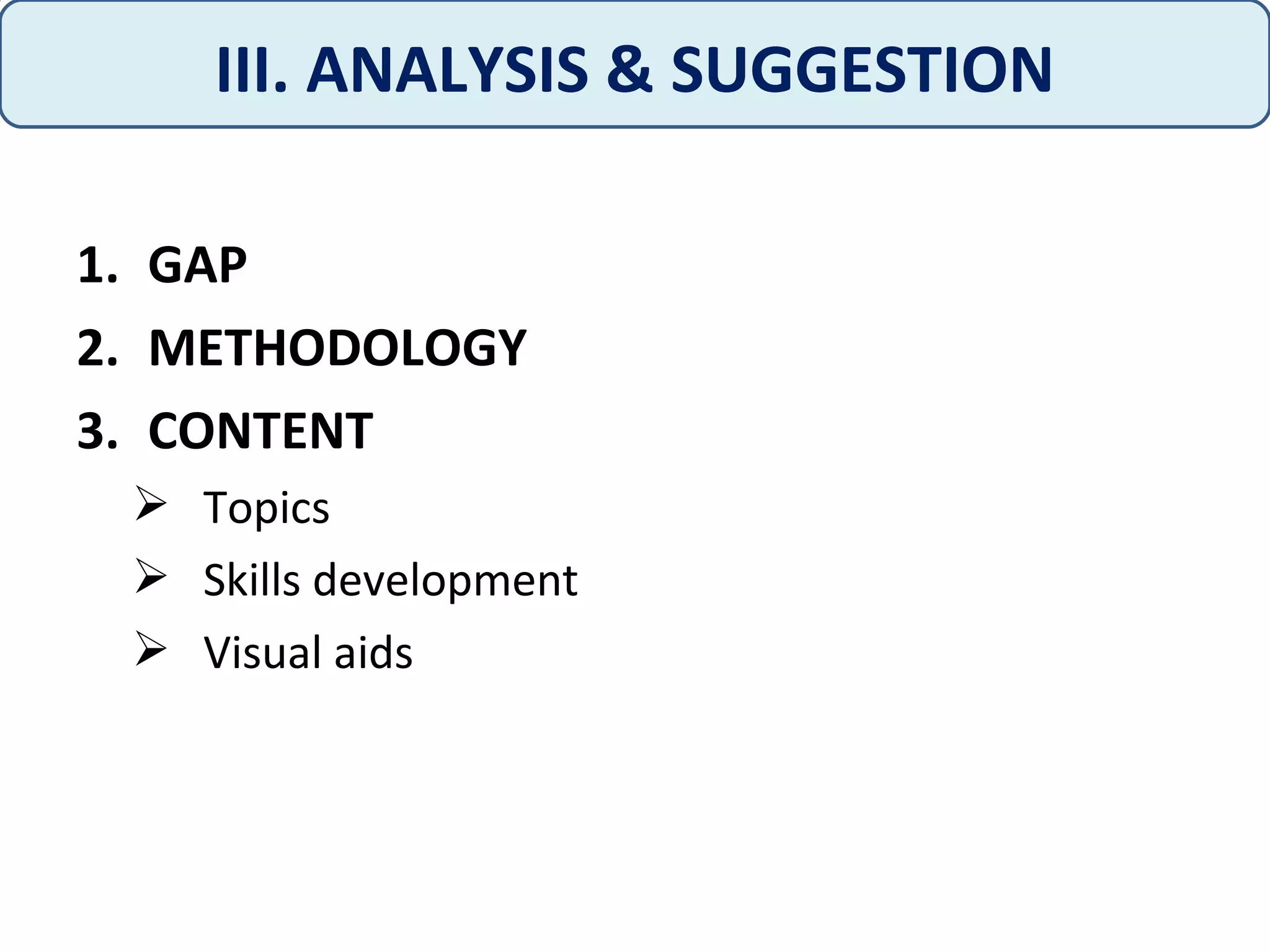 III. ANALYSIS & SUGGESTION

1. GAP
2. METHODOLOGY
3. CONTENT
➢ Topics
➢ Skills development
➢ Visual aids